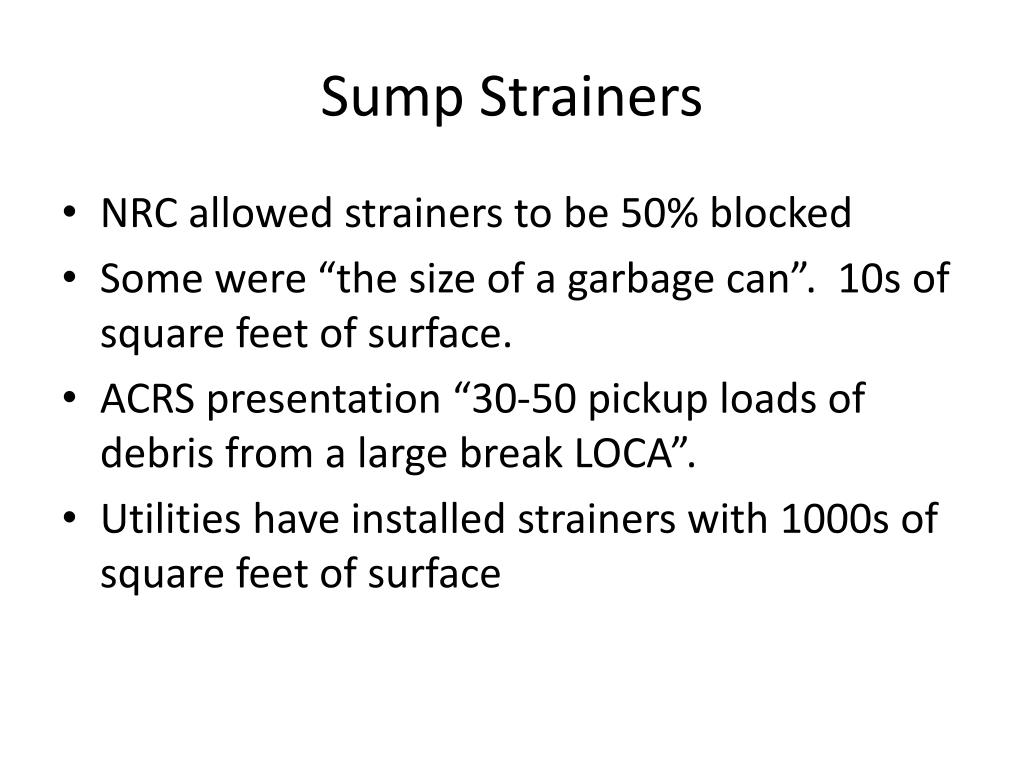 Sump Strainers

• NRC allowed strainers to be 50% blocked
• Some were “the size of a garbage can”. 10s of square feet of surface.
• ACRS presentation “30-50 pickup loads of debris from a large break LOCA”.
• Utilities have installed strainers with 1000s of square feet of surface